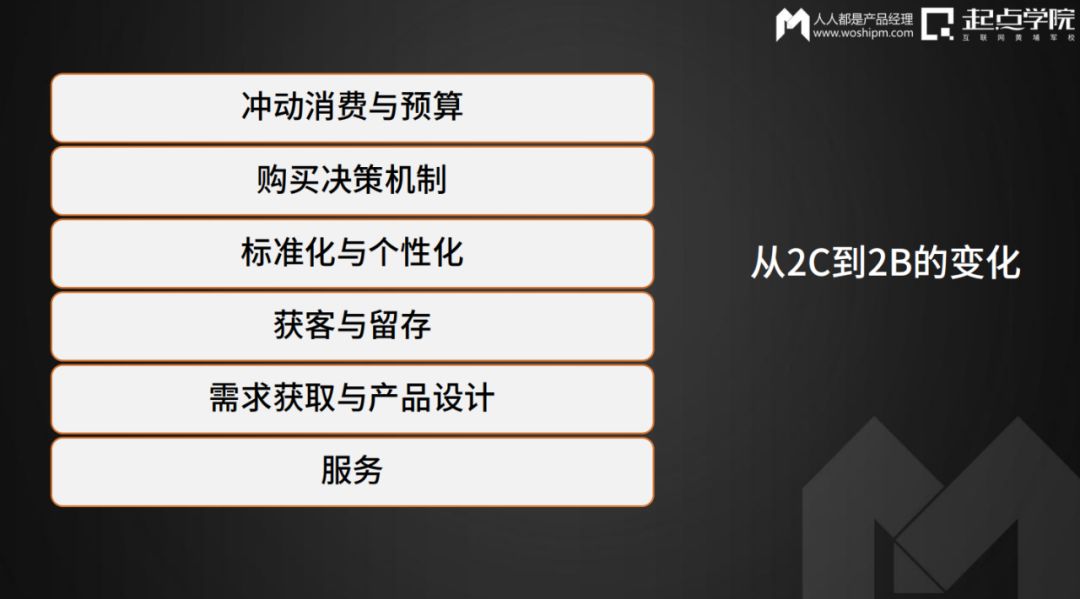 人人都是产品经理
www.woshipm.com
起点学院
互联网黄埔军校

冲动消费与预算

购买决策机制

标准化与个性化

获客与留存

需求获取与产品设计

服务

从2C到2B的变化